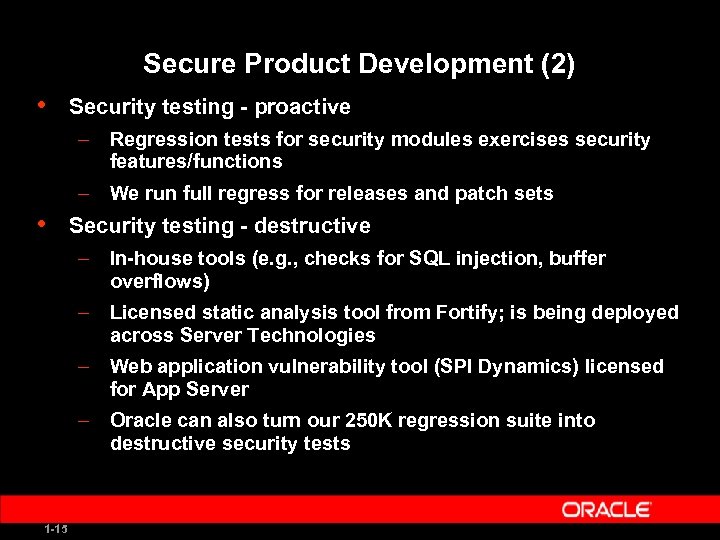 Secure Product Development (2)

• Security testing - proactive
– Regression tests for security modules exercises security features/functions
– We run full regress for releases and patch sets

• Security testing - destructive
– In-house tools (e.g., checks for SQL injection, buffer overflows)
– Licensed static analysis tool from Fortify; is being deployed across Server Technologies
– Web application vulnerability tool (SPI Dynamics) licensed for App Server
– Oracle can also turn our 250K regression suite into destructive security tests

ORACLE

1-15